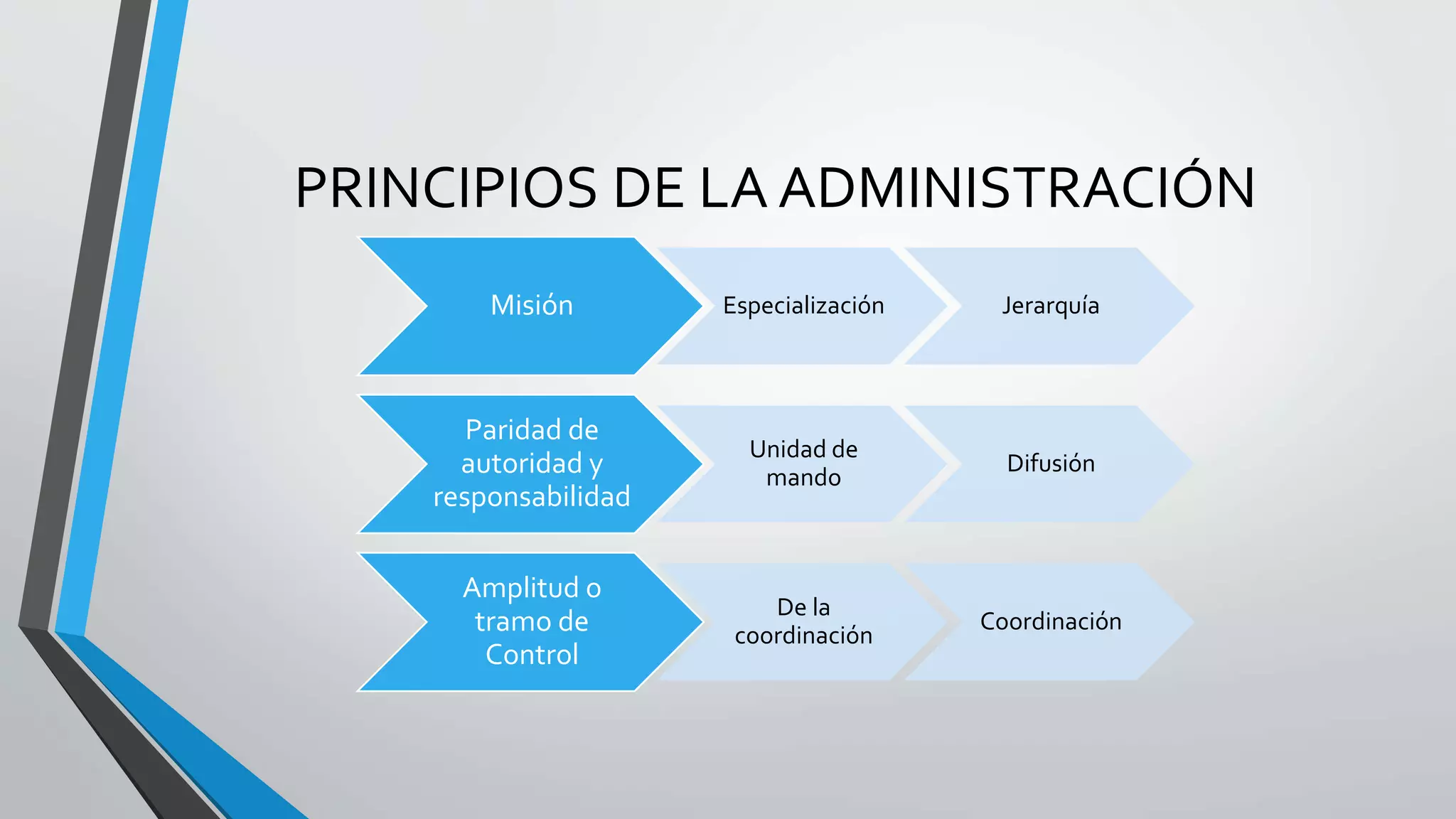 PRINCIPIOS DE LA ADMINISTRACIÓN

Misión

Especialización

Jerarquía

Paridad de autoridad y responsabilidad

Unidad de mando

Difusión

Amplitud o tramo de Control

De la coordinación

Coordinación